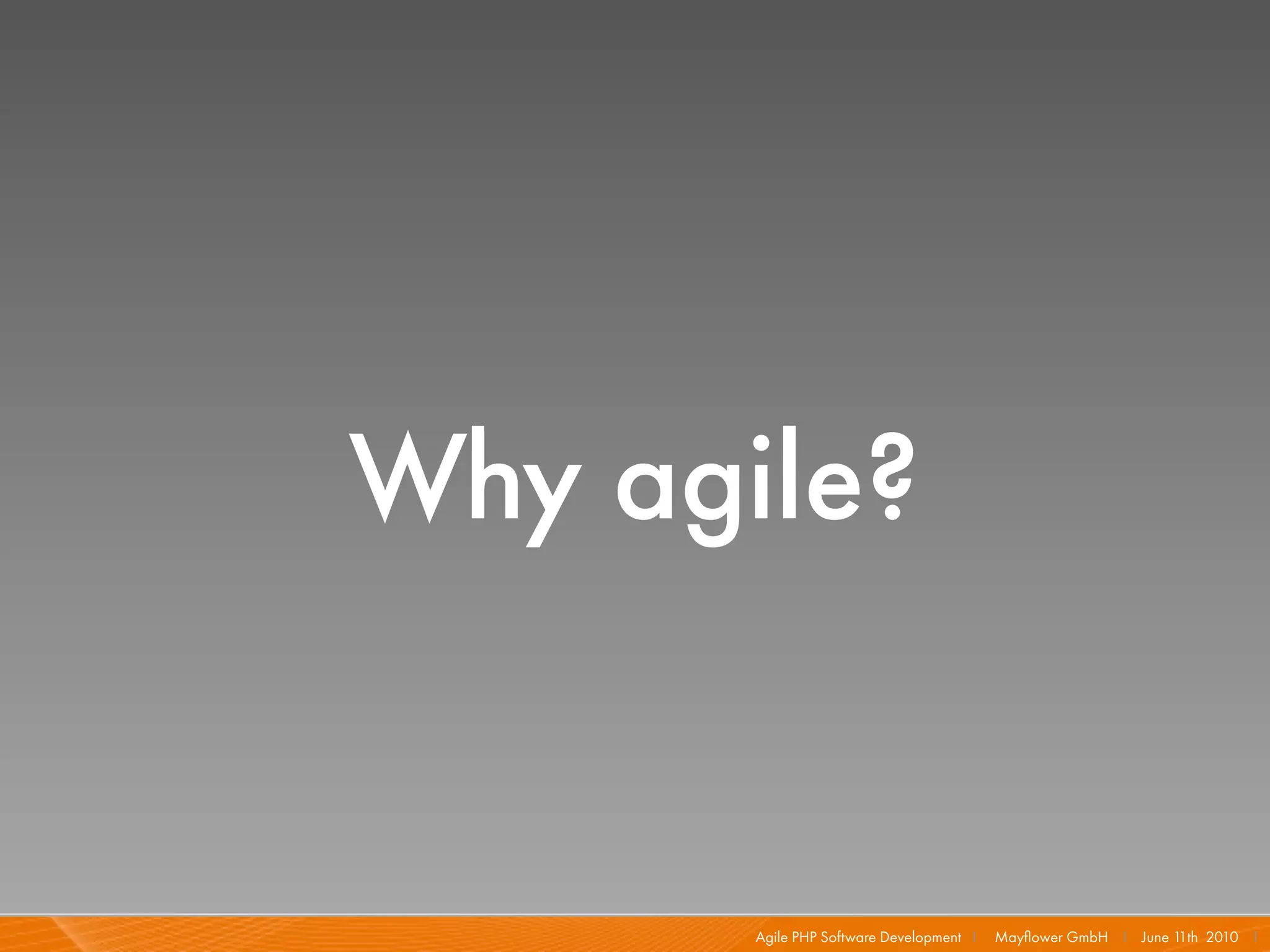 Why agile?

Agile PHP Software Development | Mayflower GmbH | June 11th 2010 |